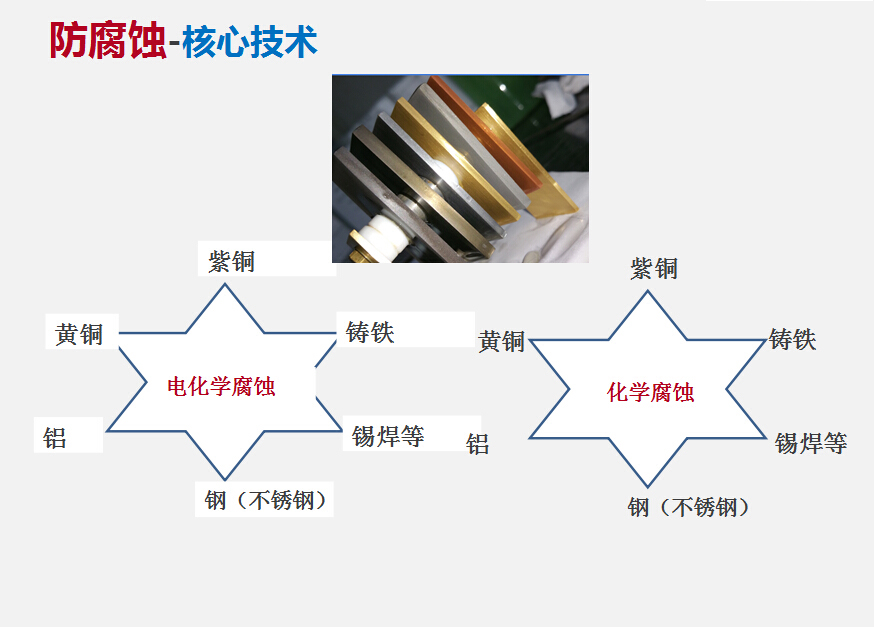 防腐蚀-核心技术

紫铜
黄铜
铸铁
电化学腐蚀
铝
锡焊等
钢（不锈钢）

紫铜
黄铜
铸铁
化学腐蚀
铝
锡焊等
钢（不锈钢）